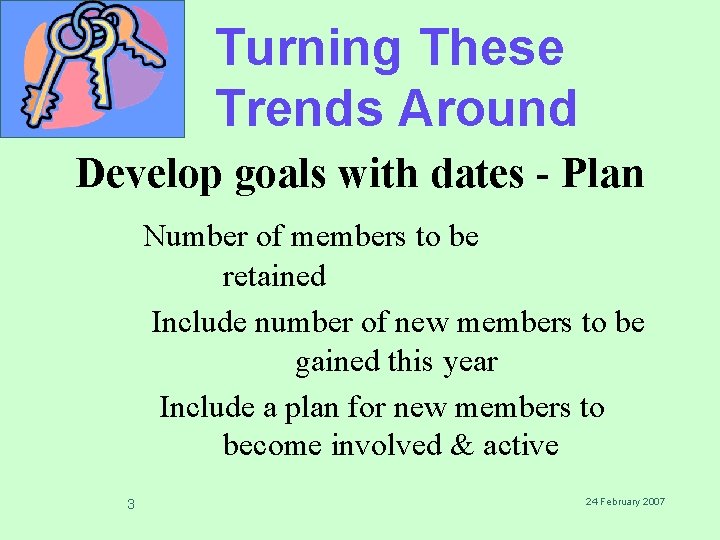 Turning These Trends Around

Develop goals with dates - Plan

Number of members to be retained

Include number of new members to be gained this year

Include a plan for new members to become involved & active

3

24 February 2007